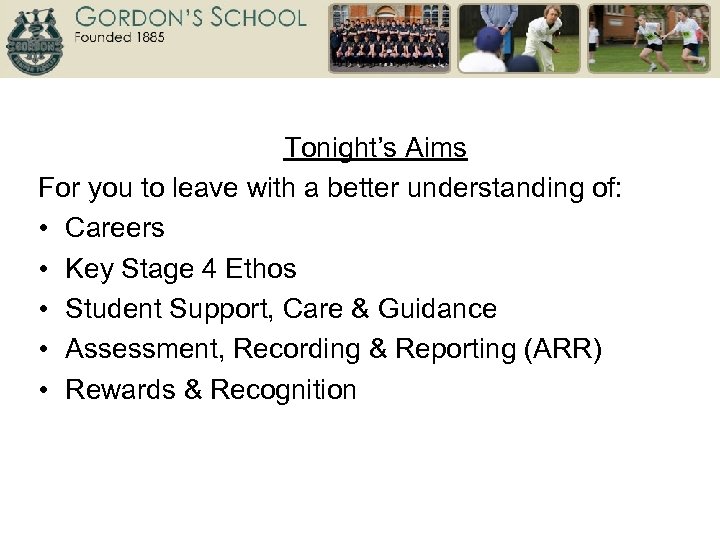 GORDON'S SCHOOL
Founded 1885

Tonight's Aims

For you to leave with a better understanding of:

• Careers
• Key Stage 4 Ethos
• Student Support, Care & Guidance
• Assessment, Recording & Reporting (ARR)
• Rewards & Recognition